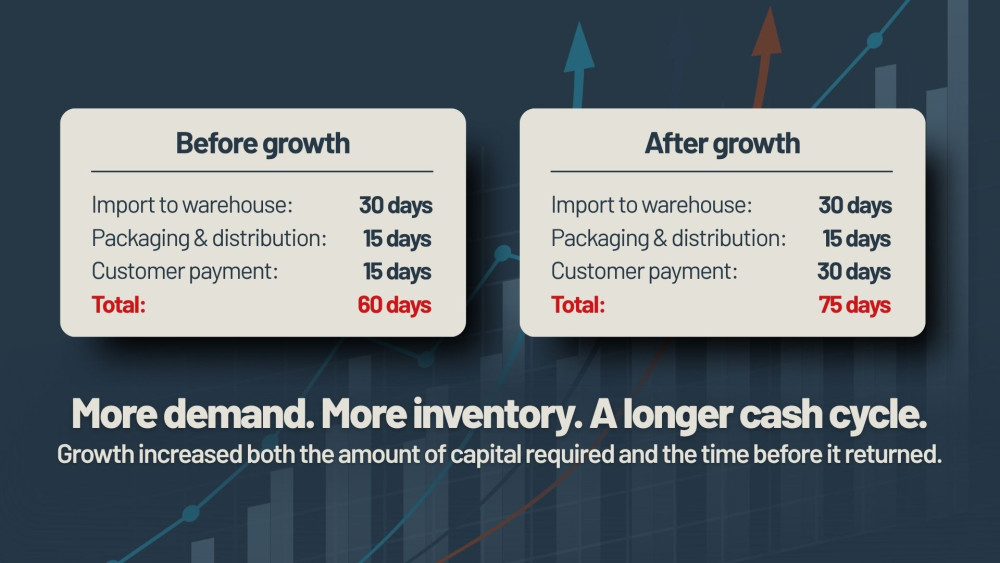 Before growth

Import to warehouse: 30 days
Packaging & distribution: 15 days
Customer payment: 15 days
Total: 60 days

After growth

Import to warehouse: 30 days
Packaging & distribution: 15 days
Customer payment: 30 days
Total: 75 days

More demand. More inventory. A longer cash cycle.

Growth increased both the amount of capital required and the time before it returned.